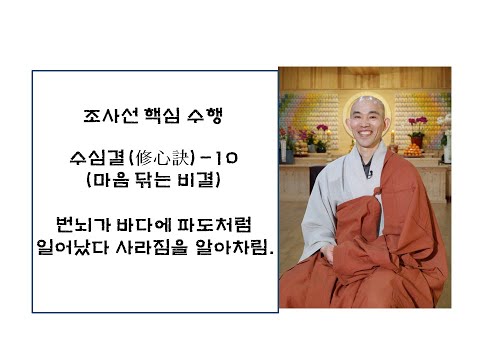 조사선 핵심 수행

수심결(修心訣)-10
(마음 닦는 비결)

번뇌가 바다에 파도처럼
일어났다 사라짐을 알아차림.